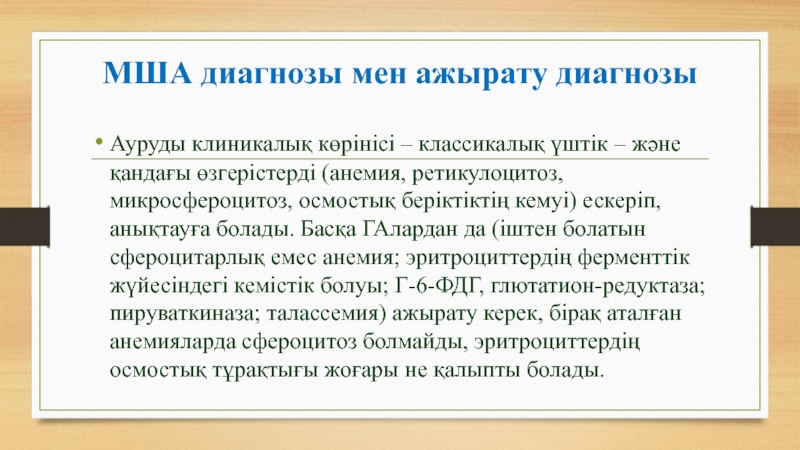 МША диагнозы мен ажырату диагнозы

• Ауруды клиникалық көрінісі – классикалық үштік – және қандағы өзгерістерді (анемия, ретикулоцитоз, микросфероцитоз, осмостық беріктіктің кемуі) ескеріп, анықтауға болады. Басқа ГАлардан да (іштен болатын сфероцитарлық емес анемия; эритроциттердің ферменттік жүйесіндегі кемістік болуы; Г-6-ФДГ, глютатион-редуктаза; пируваткиназа; талассемия) ажырату керек, бірақ аталған анемияларда сфероцитоз болмайды, эритроциттердің осмостық тұрақтығы жоғары не қалыпты болады.